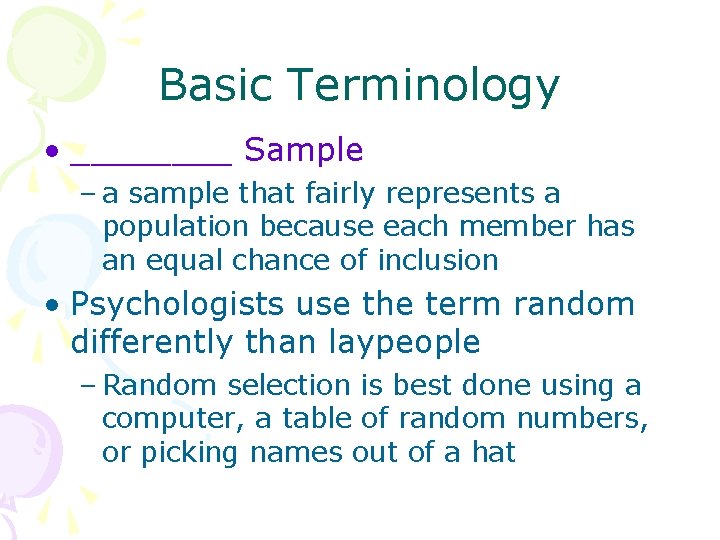 Basic Terminology

• ________ Sample
– a sample that fairly represents a population because each member has an equal chance of inclusion

• Psychologists use the term random differently than laypeople
– Random selection is best done using a computer, a table of random numbers, or picking names out of a hat